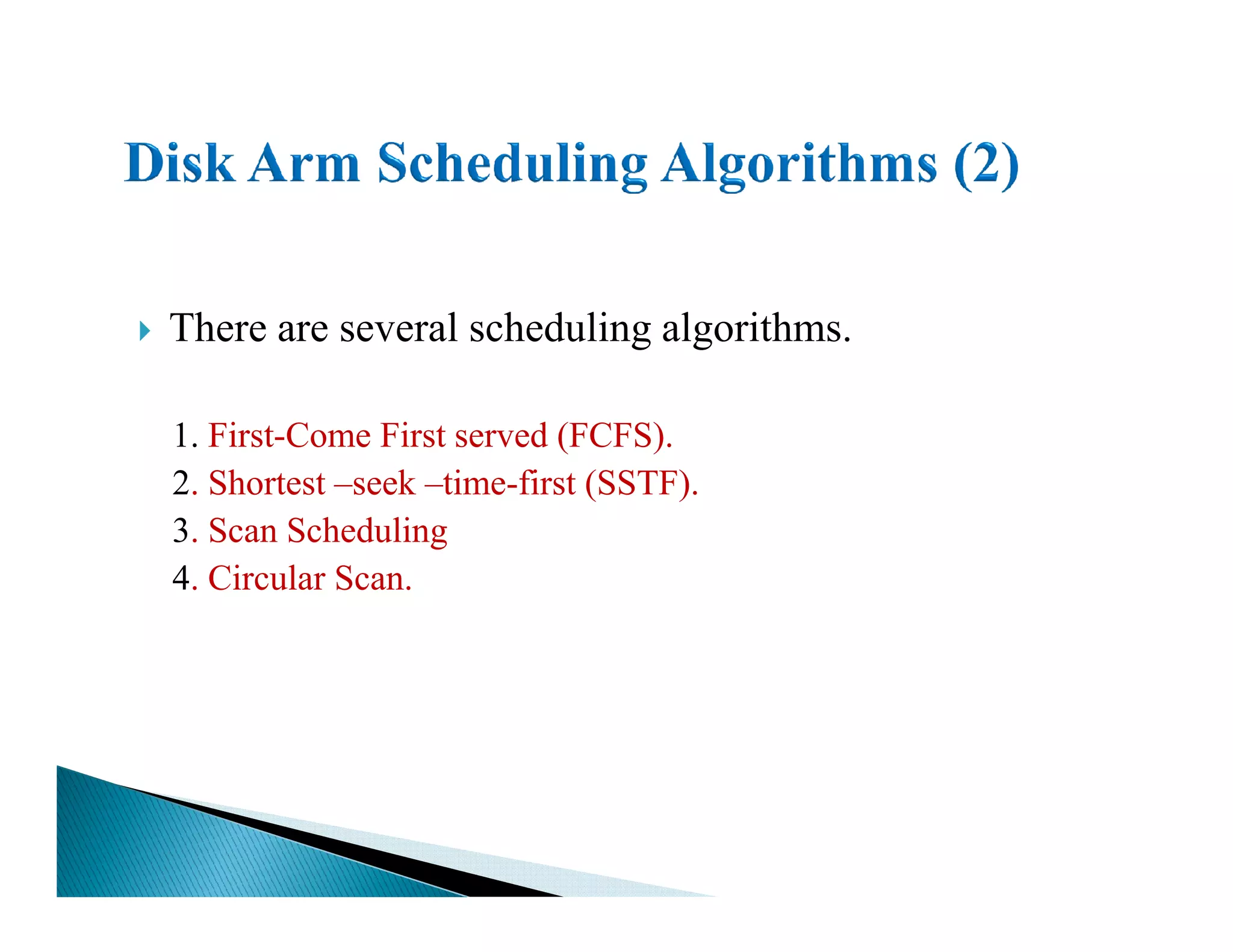 Disk Arm Scheduling Algorithms (2)

There are several scheduling algorithms.

1. First-Come First served (FCFS).
2. Shortest –seek –time-first (SSTF).
3. Scan Scheduling
4. Circular Scan.